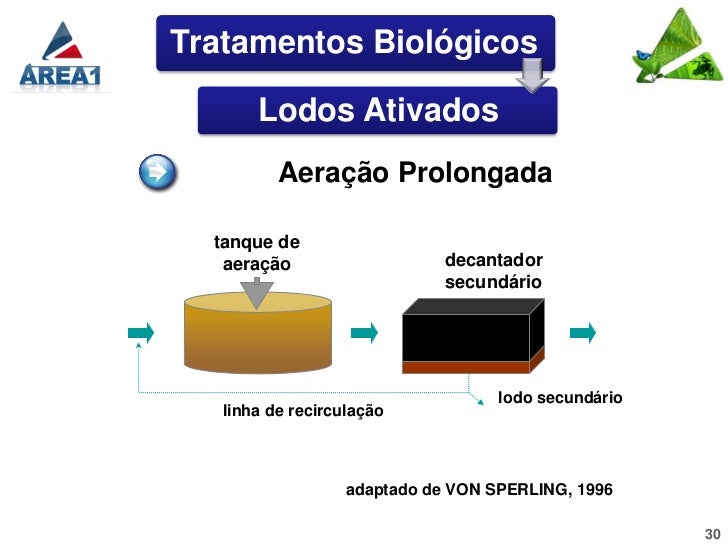 AREA1

Tratamentos Biológicos

Lodos Ativados

Aeração Prolongada

tanque de aeração

decantador secundário

linha de recirculação

lodo secundário

adaptado de VON SPERLING, 1996

30